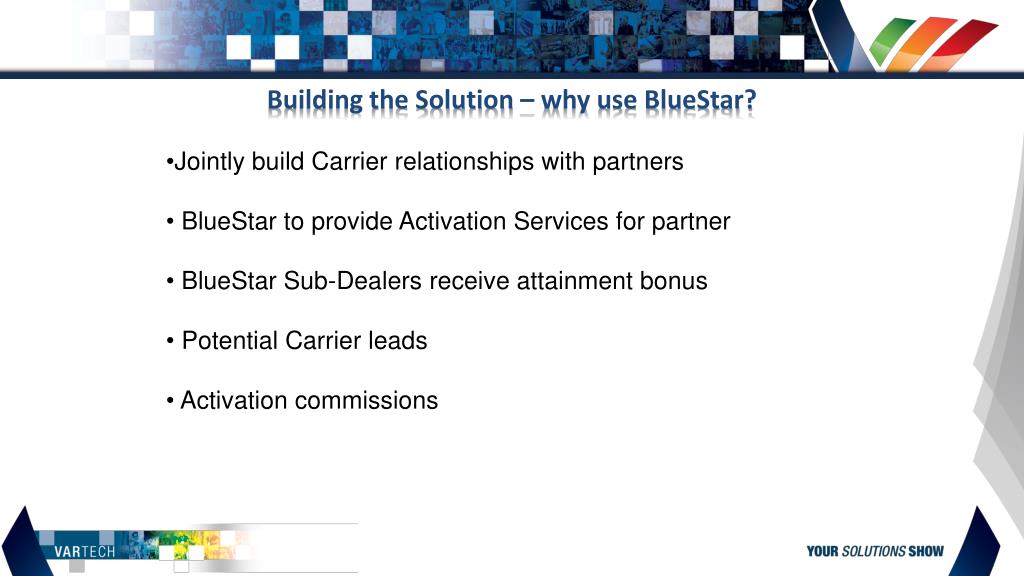 Building the Solution – why use BlueStar?

•Jointly build Carrier relationships with partners

• BlueStar to provide Activation Services for partner

• BlueStar Sub-Dealers receive attainment bonus

• Potential Carrier leads

• Activation commissions

VARTECH

YOUR SOLUTIONS SHOW